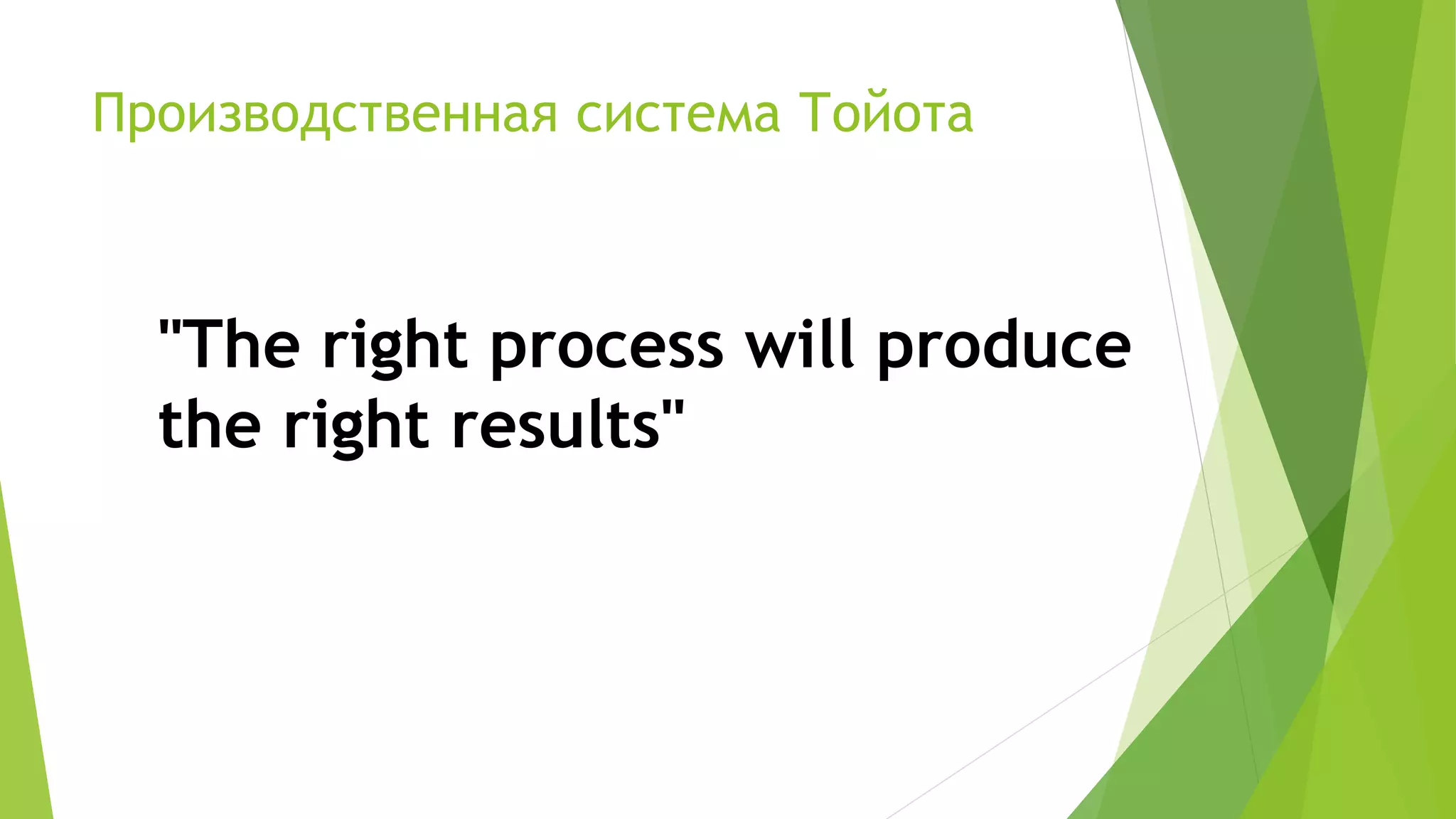 Производственная система Тойота

"The right process will produce the right results"